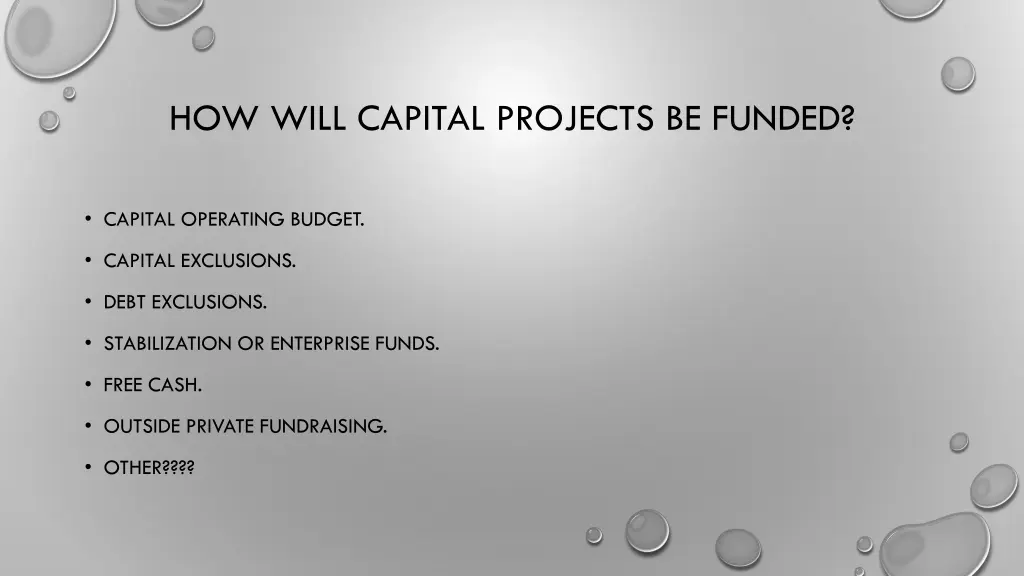 HOW WILL CAPITAL PROJECTS BE FUNDED?

• CAPITAL OPERATING BUDGET.
• CAPITAL EXCLUSIONS.
• DEBT EXCLUSIONS.
• STABILIZATION OR ENTERPRISE FUNDS.
• FREE CASH.
• OUTSIDE PRIVATE FUNDRAISING.
• OTHER????